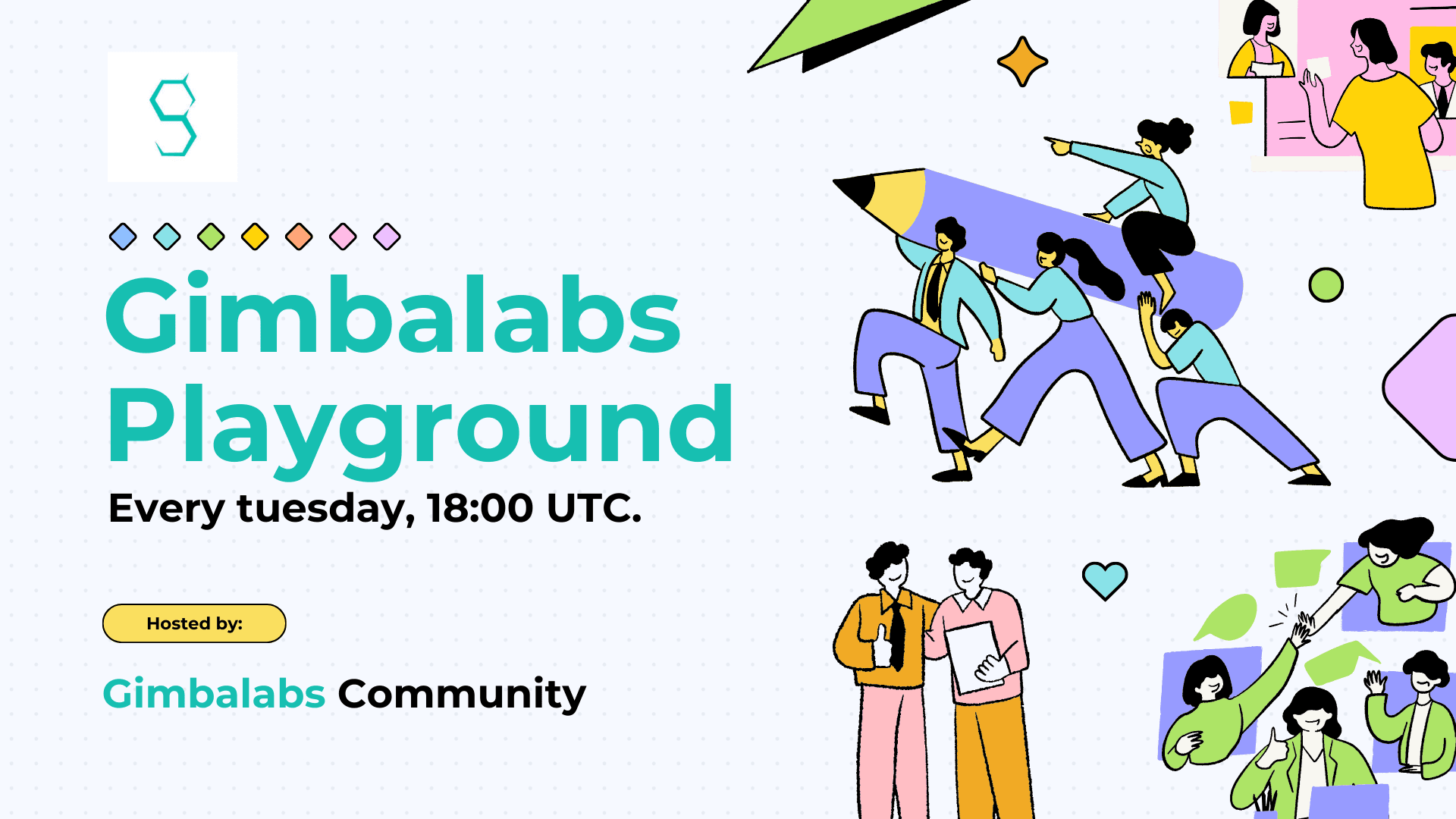 Gimbalabs Playground

Every tuesday, 18:00 UTC.

Hosted by:

Gimbalabs Community